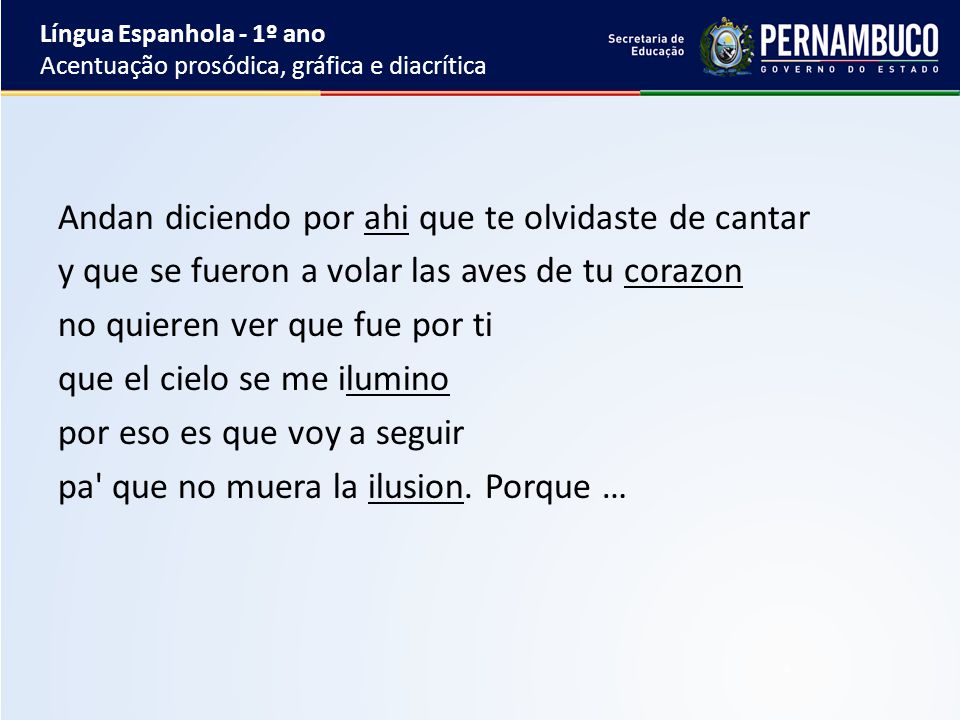 Língua Espanhola - 1º ano
Acentuação prosódica, gráfica e diacrítica

Secretaria de Educação
PERNAMBUCO
GOVERNO DO ESTADO

Andan diciendo por ahi que te olvidaste de cantar
y que se fueron a volar las aves de tu corazon
no quieren ver que fue por ti
que el cielo se me ilumino
por eso es que voy a seguir
pa' que no muera la ilusion. Porque …